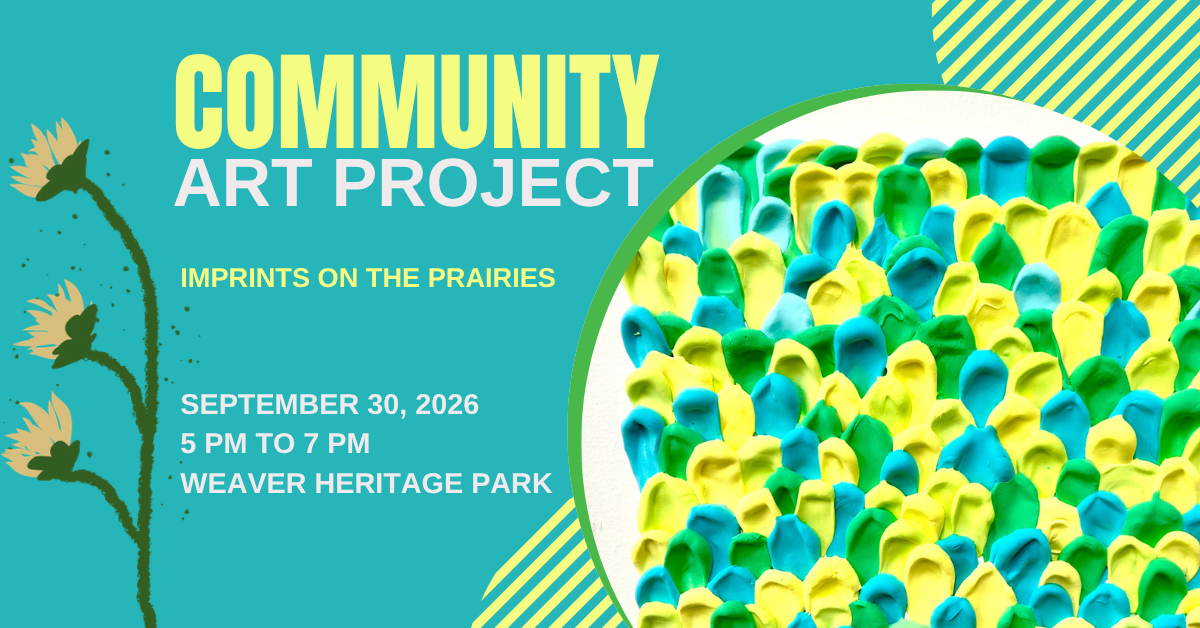 COMMUNITY
ART PROJECT

IMPRINTS ON THE PRAIRIES

SEPTEMBER 30, 2026
5 PM TO 7 PM
WEAVER HERITAGE PARK